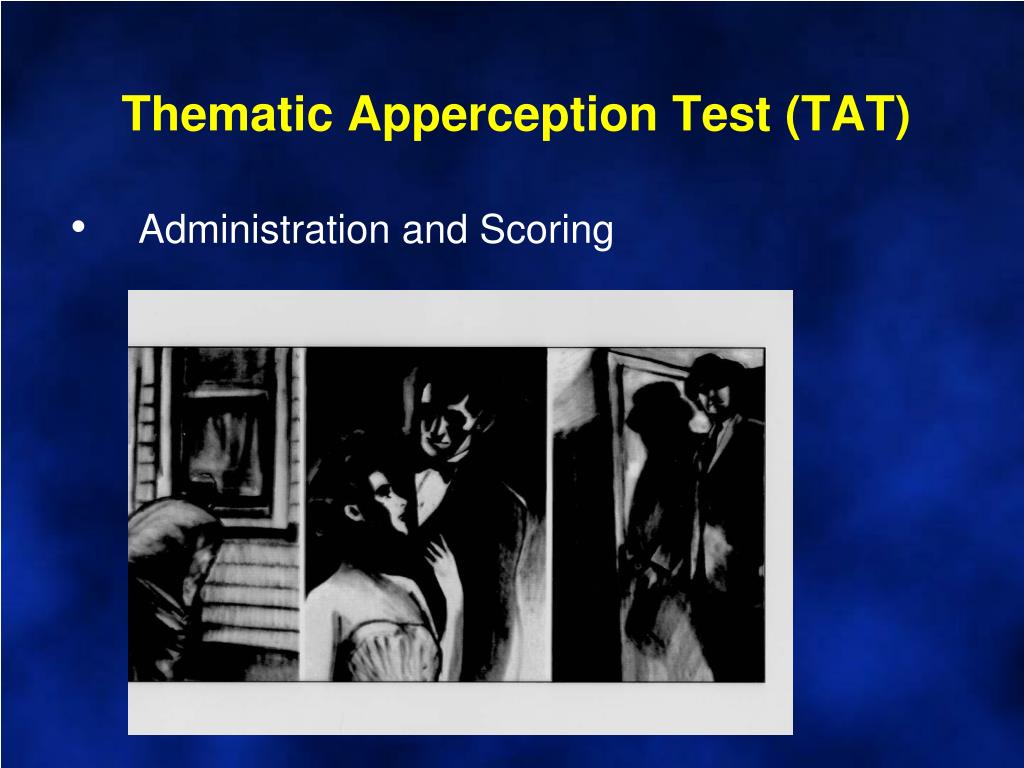 Thematic Apperception Test (TAT)

• Administration and Scoring